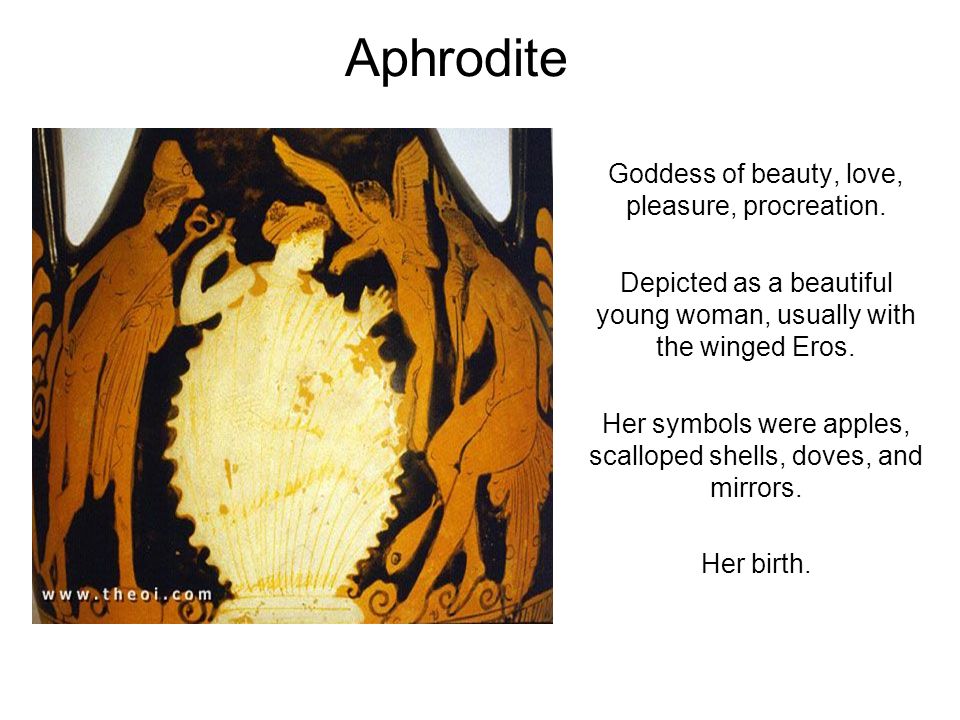 Aphrodite

www.theoi.com

Goddess of beauty, love, pleasure, procreation.

Depicted as a beautiful young woman, usually with the winged Eros.

Her symbols were apples, scalloped shells, doves, and mirrors.

Her birth.